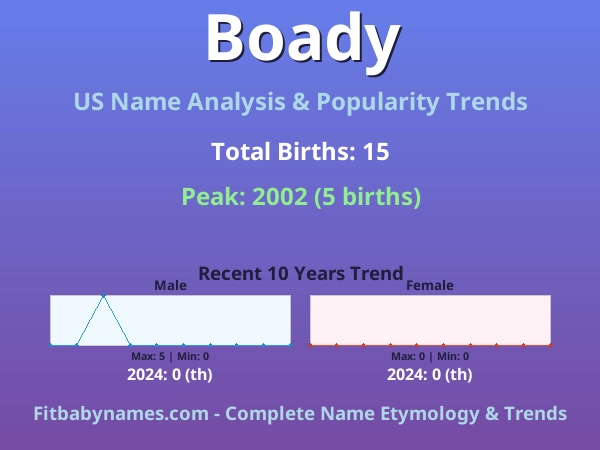 Boady

US Name Analysis & Popularity Trends

Total Births: 15

Peak: 2002 (5 births)

Recent 10 Years Trend

Male

Max: 5 | Min: 0

2024: 0 (th)

Female

Max: 0 | Min: 0

2024: 0 (th)

Fitbabynames.com - Complete Name Etymology & Trends